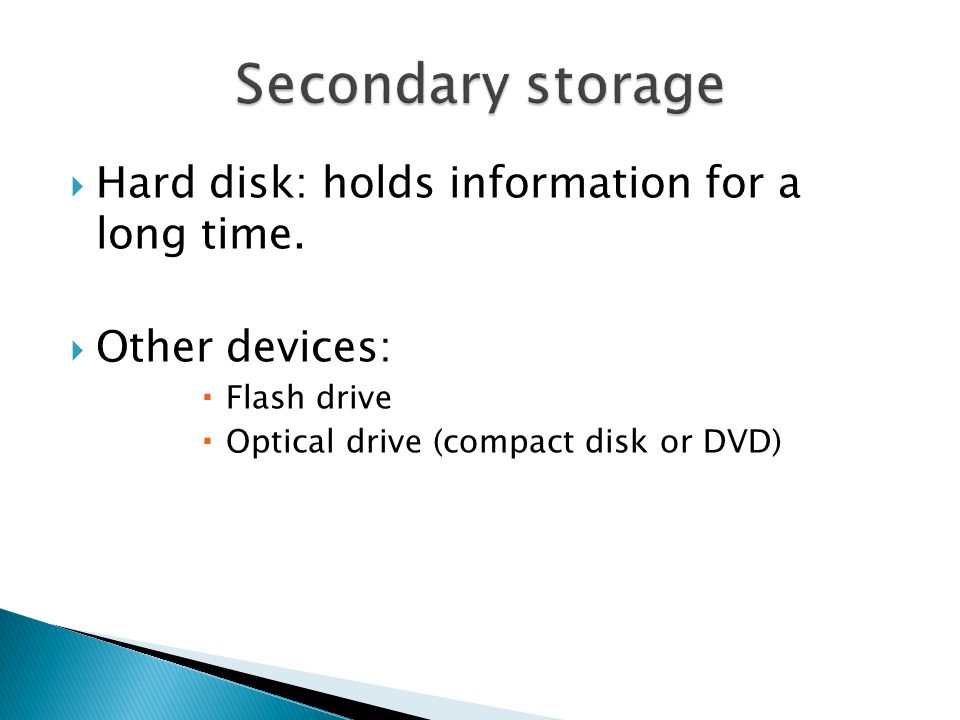 Secondary storage

Hard disk: holds information for a long time.

Other devices:

Flash drive
Optical drive (compact disk or DVD)